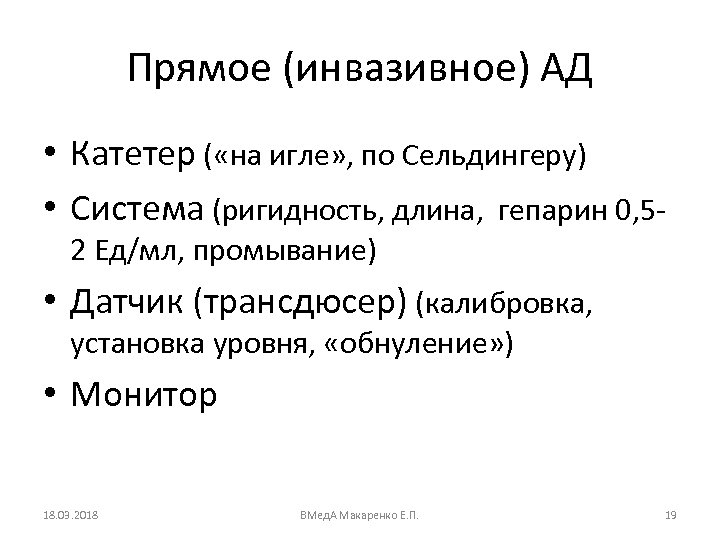 Прямое (инвазивное) АД

• Катетер («на игле», по Сельдингеру)
• Система (ригидность, длина, гепарин 0,5-2 Ед/мл, промывание)
• Датчик (трансдюсер) (калибровка, установка уровня, «обнуление»)
• Монитор

18.03.2018 ВМедА Макаренко Е.П. 19